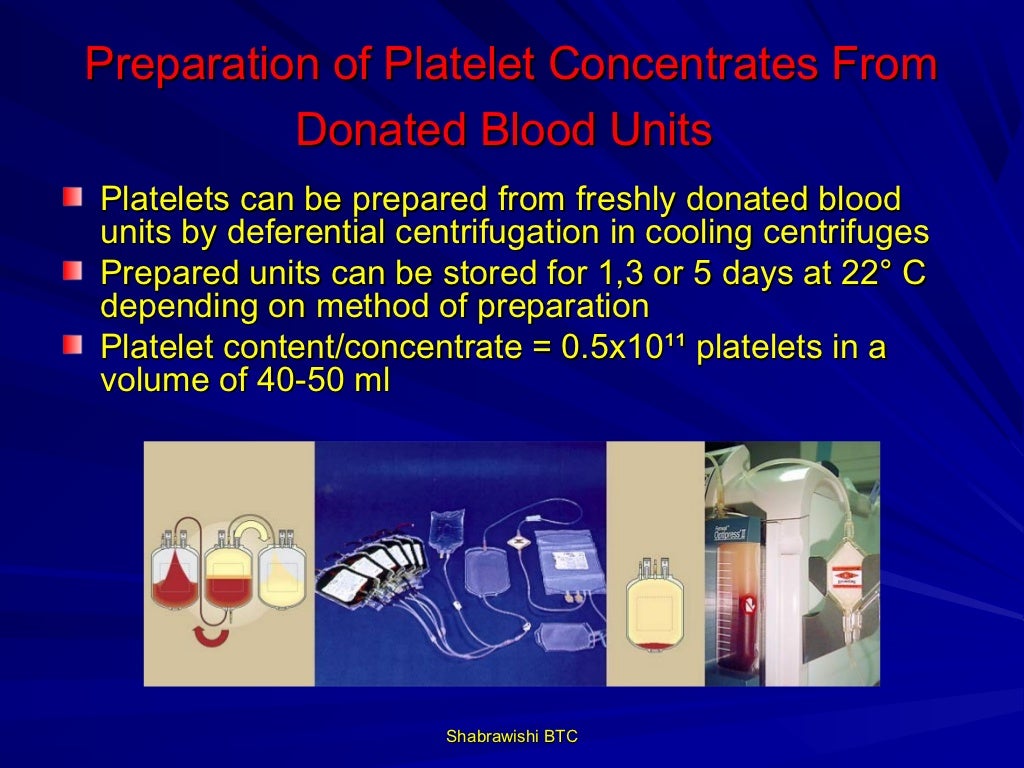 Preparation of Platelet Concentrates From Donated Blood Units

Platelets can be prepared from freshly donated blood units by deferential centrifugation in cooling centrifuges

Prepared units can be stored for 1,3 or 5 days at 22° C depending on method of preparation

Platelet content/concentrate = $0.5x10^{11}$ platelets in a volume of 40-50 ml

Optipress II

Shabrawishi BTC